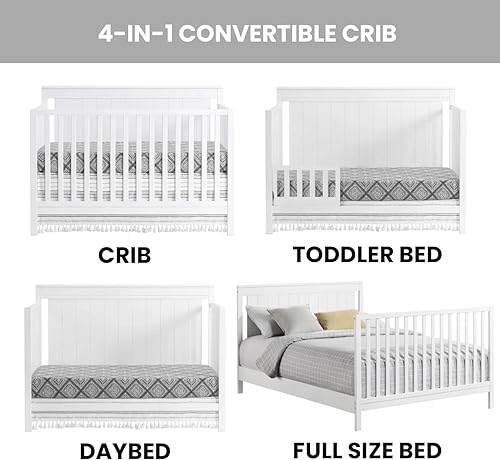 4-IN-1 CONVERTIBLE CRIB

CRIB

TODDLER BED

DAYBED

FULL SIZE BED